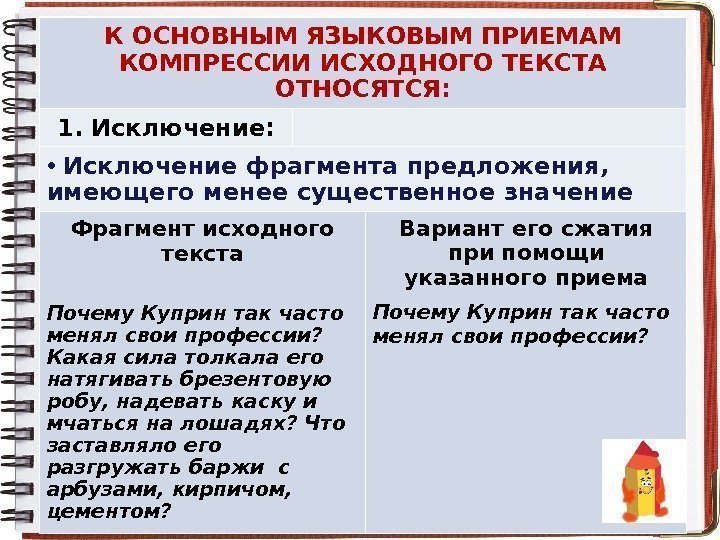 К ОСНОВНЫМ ЯЗЫКОВЫМ ПРИЕМАМ КОМПРЕССИИ ИСХОДНОГО ТЕКСТА ОТНОСЯТСЯ:

1. Исключение:

• Исключение фрагмента предложения, имеющего менее существенное значение

| Фрагмент исходного текста | Вариант его сжатия при помощи указанного приема |
|---|---|
| Почему Куприн так часто менял свои профессии? Какая сила толкала его натягивать брезентовую робу, надевать каску и мчаться на лошадях? Что заставляло его разгружать баржи с арбузами, кирпичом, цементом? | Почему Куприн так часто менял свои профессии? |